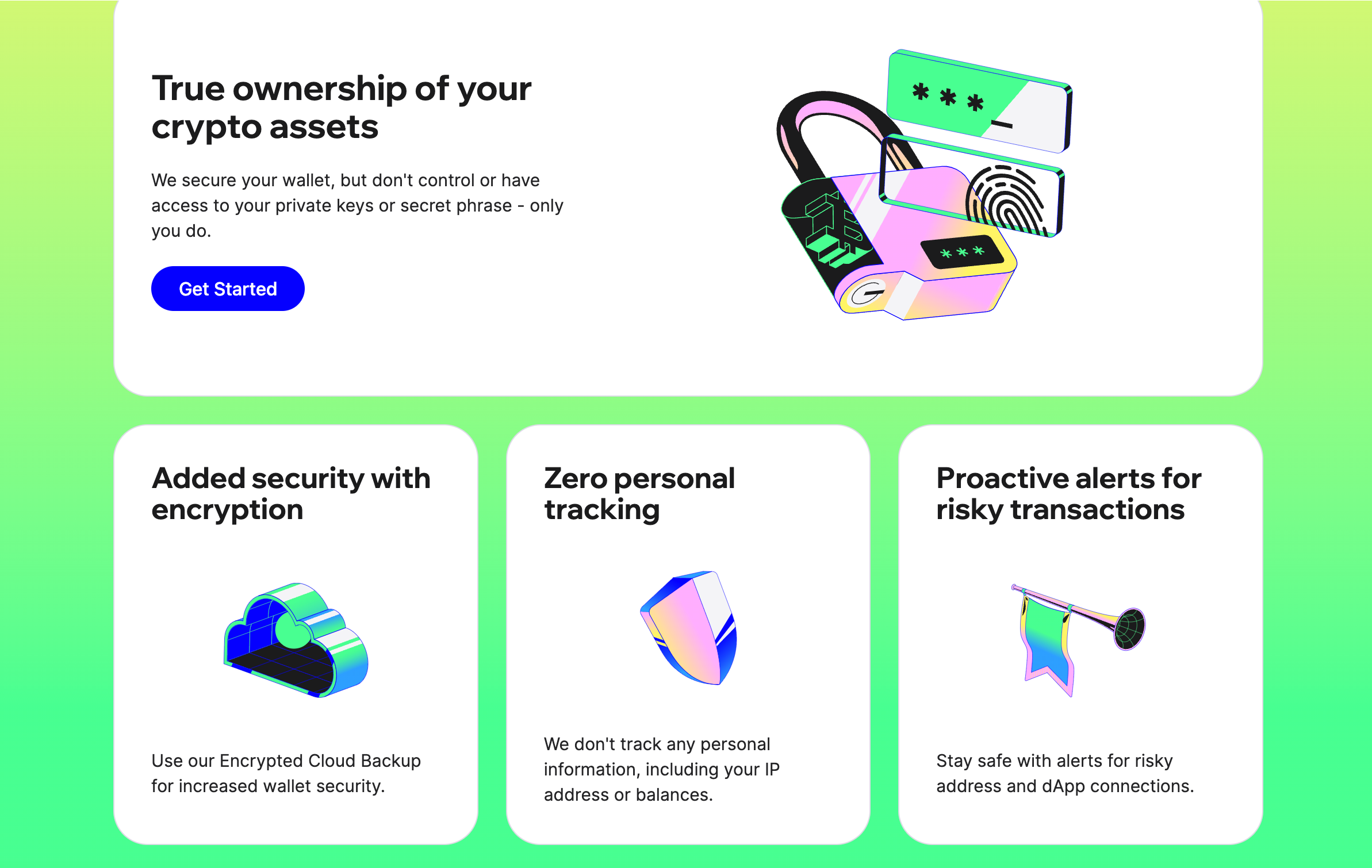 True ownership of your crypto assets

We secure your wallet, but don't control or have access to your private keys or secret phrase - only you do.

Get Started

***

***

Added security with encryption

Use our Encrypted Cloud Backup for increased wallet security.

Zero personal tracking

We don't track any personal information, including your IP address or balances.

Proactive alerts for risky transactions

Stay safe with alerts for risky address and dApp connections.